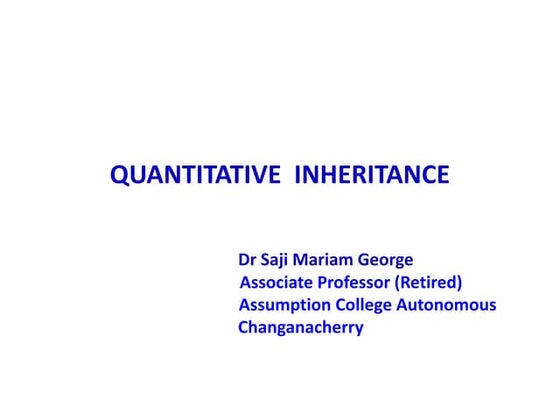 QUANTITATIVE INHERITANCE

Dr Saji Mariam George
Associate Professor (Retired)
Assumption College Autonomous
Changanacherry